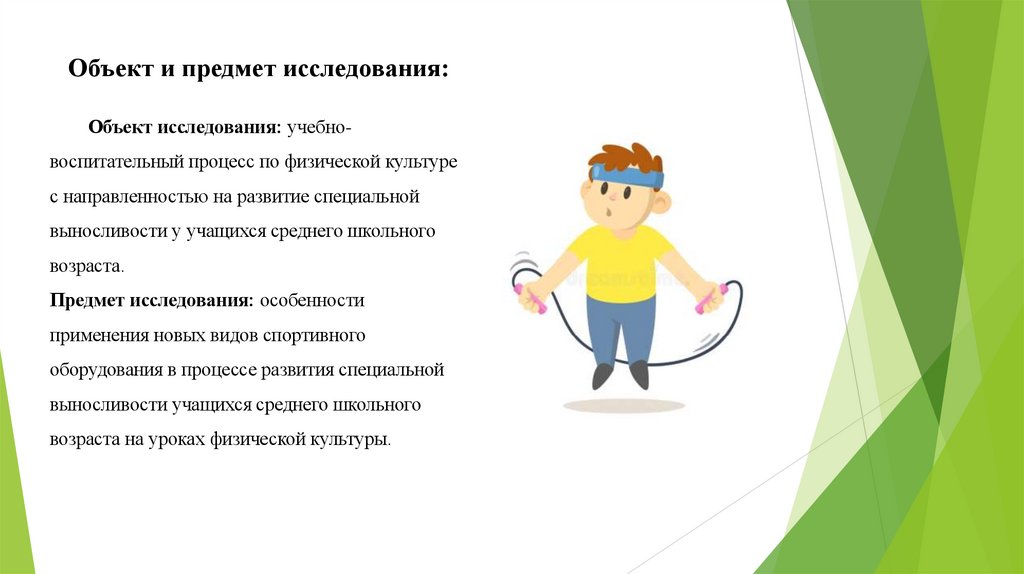 Объект и предмет исследования:

Объект исследования: учебно-воспитательный процесс по физической культуре с направленностью на развитие специальной выносливости у учащихся среднего школьного возраста.

Предмет исследования: особенности применения новых видов спортивного оборудования в процессе развития специальной выносливости учащихся среднего школьного возраста на уроках физической культуры.